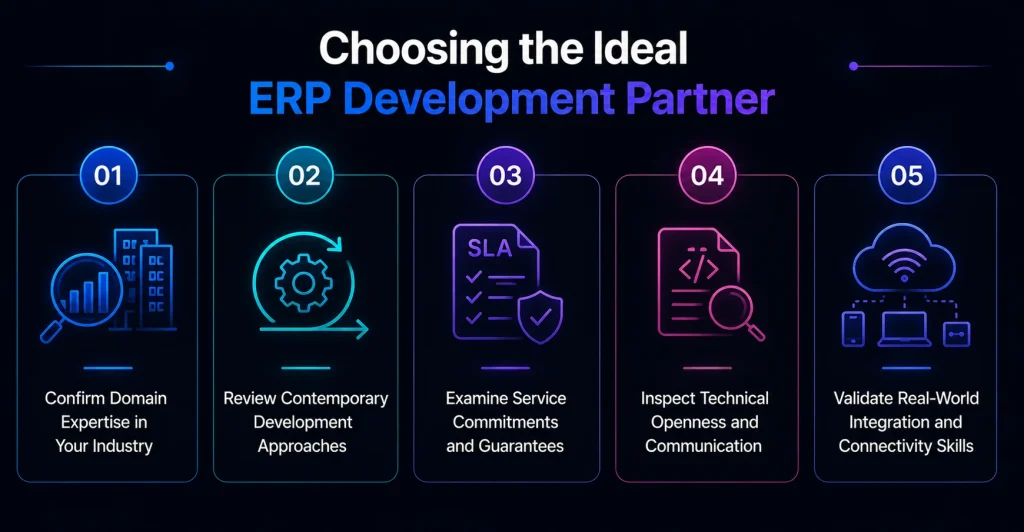 Choosing the Ideal
ERP Development Partner

01
Confirm Domain Expertise in Your Industry

02
Review Contemporary Development Approaches

03
SLA
Examine Service Commitments and Guarantees

04
</>
Inspect Technical Openness and Communication

05
Validate Real-World Integration and Connectivity Skills